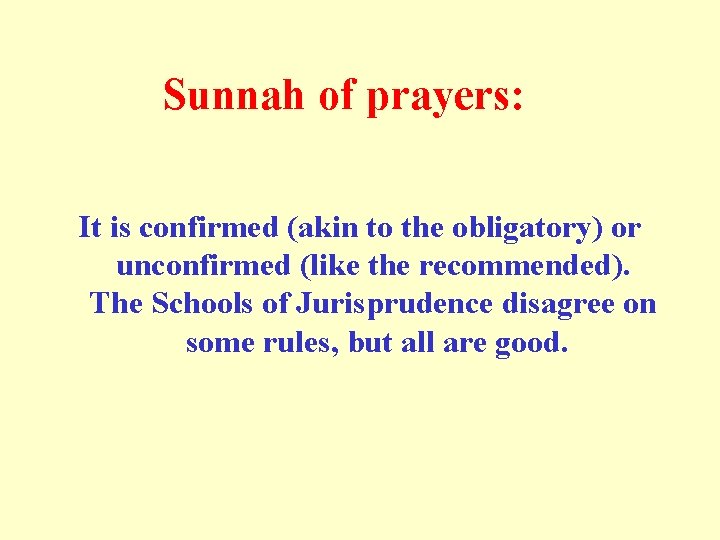 Sunnah of prayers:

It is confirmed (akin to the obligatory) or unconfirmed (like the recommended). The Schools of Jurisprudence disagree on some rules, but all are good.